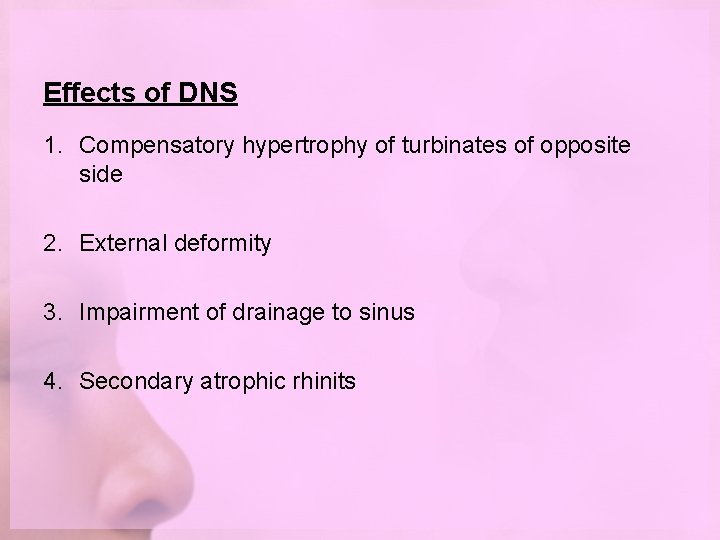 Effects of DNS

1. Compensatory hypertrophy of turbinates of opposite side

2. External deformity

3. Impairment of drainage to sinus

4. Secondary atrophic rhinits